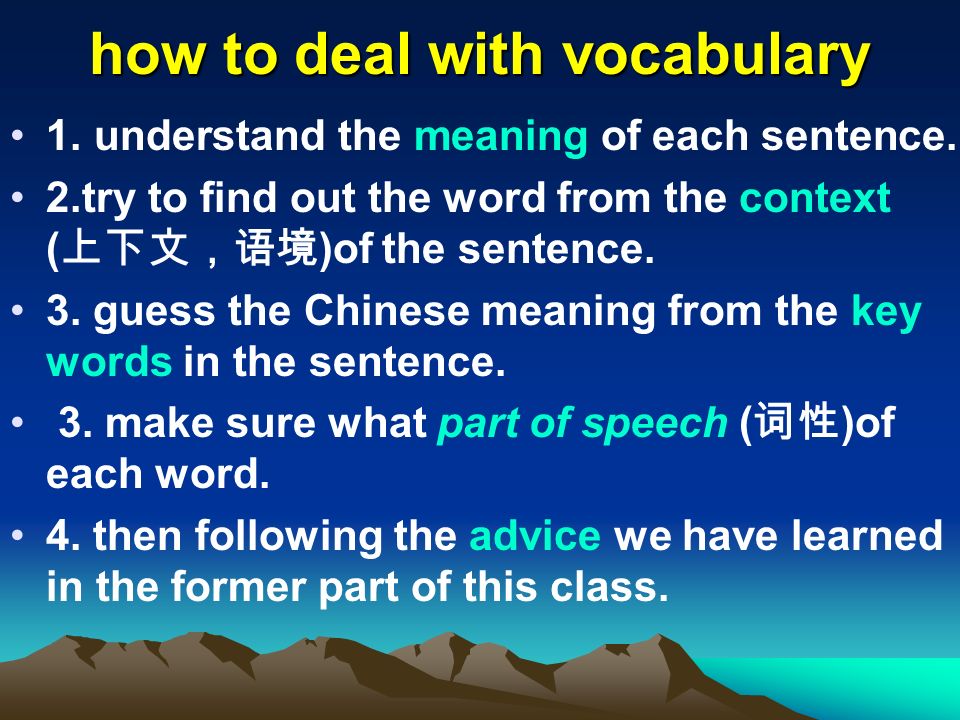 how to deal with vocabulary

• 1. understand the meaning of each sentence.

• 2.try to find out the word from the context (上下文，语境)of the sentence.

• 3. guess the Chinese meaning from the key words in the sentence.

• 3. make sure what part of speech (词性)of each word.

• 4. then following the advice we have learned in the former part of this class.